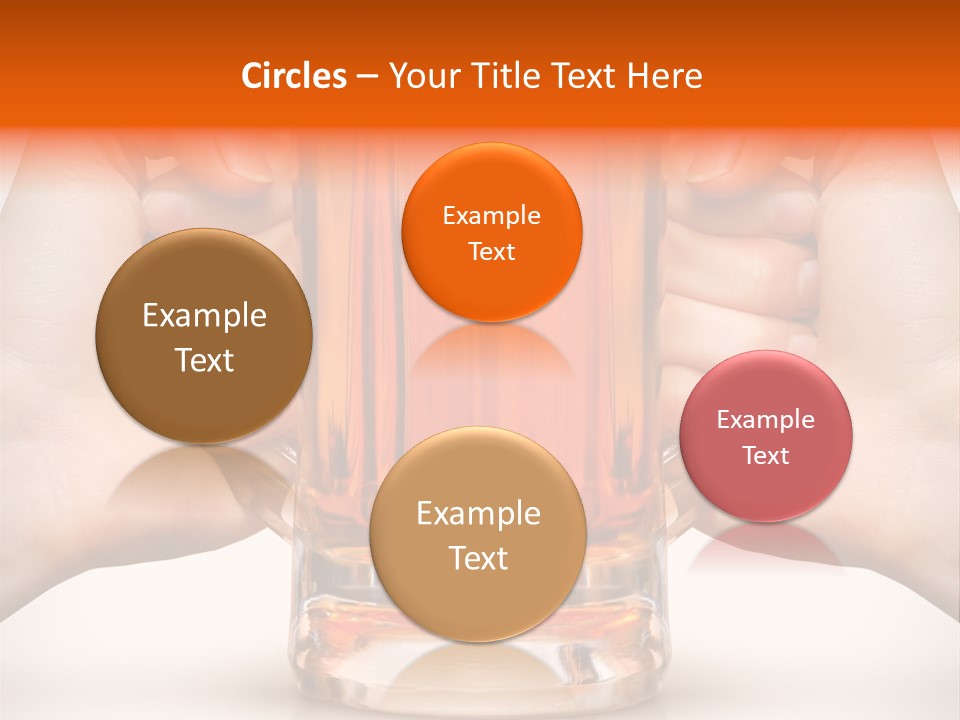 Circles – Your Title Text Here

Example Text

Example Text

Example Text

Example Text